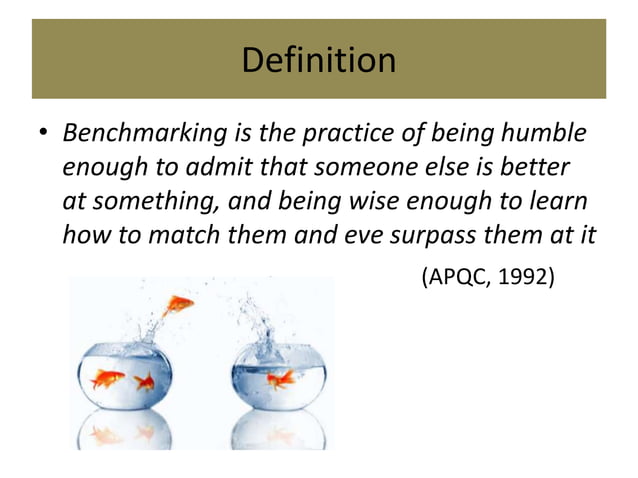 Definition

• Benchmarking is the practice of being humble enough to admit that someone else is better at something, and being wise enough to learn how to match them and eve surpass them at it

(APQC, 1992)